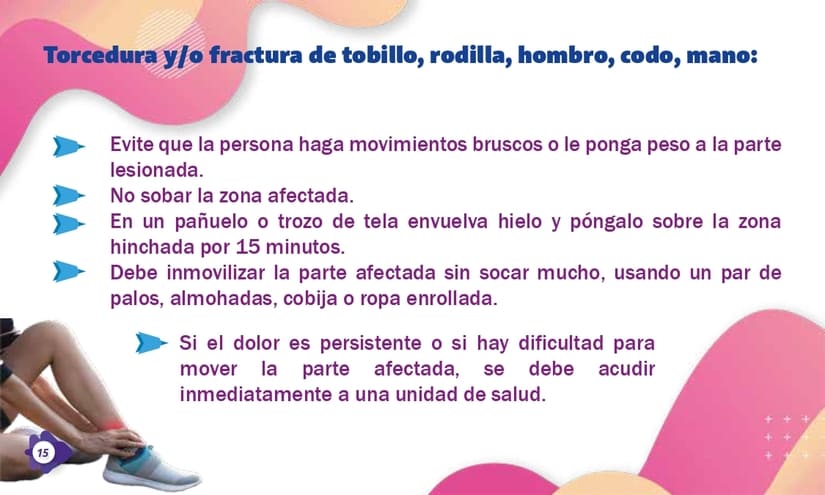 Torcedura y/o fractura de tobillo, rodilla, hombro, codo, mano:

Evite que la persona haga movimientos bruscos o le ponga peso a la parte lesionada.

No sobar la zona afectada.

En un pañuelo o trozo de tela envuelva hielo y póngalo sobre la zona hinchada por 15 minutos.

Debe inmovilizar la parte afectada sin socar mucho, usando un par de palos, almohadas, cobija o ropa enrollada.

Si el dolor es persistente o si hay dificultad para mover la parte afectada, se debe acudir inmediatamente a una unidad de salud.

15